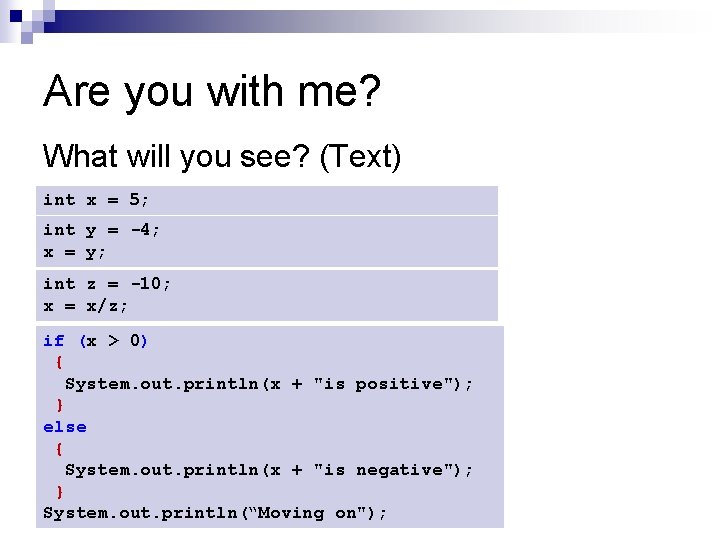 Are you with me?

What will you see? (Text)

int x = 5;

int y = -4;
x = y;

int z = -10;
x = x/z;

if (x > 0)
 {
  System.out.println(x + "is positive");
 }
else
 {
  System.out.println(x + "is negative");
 }
System.out.println(“Moving on");